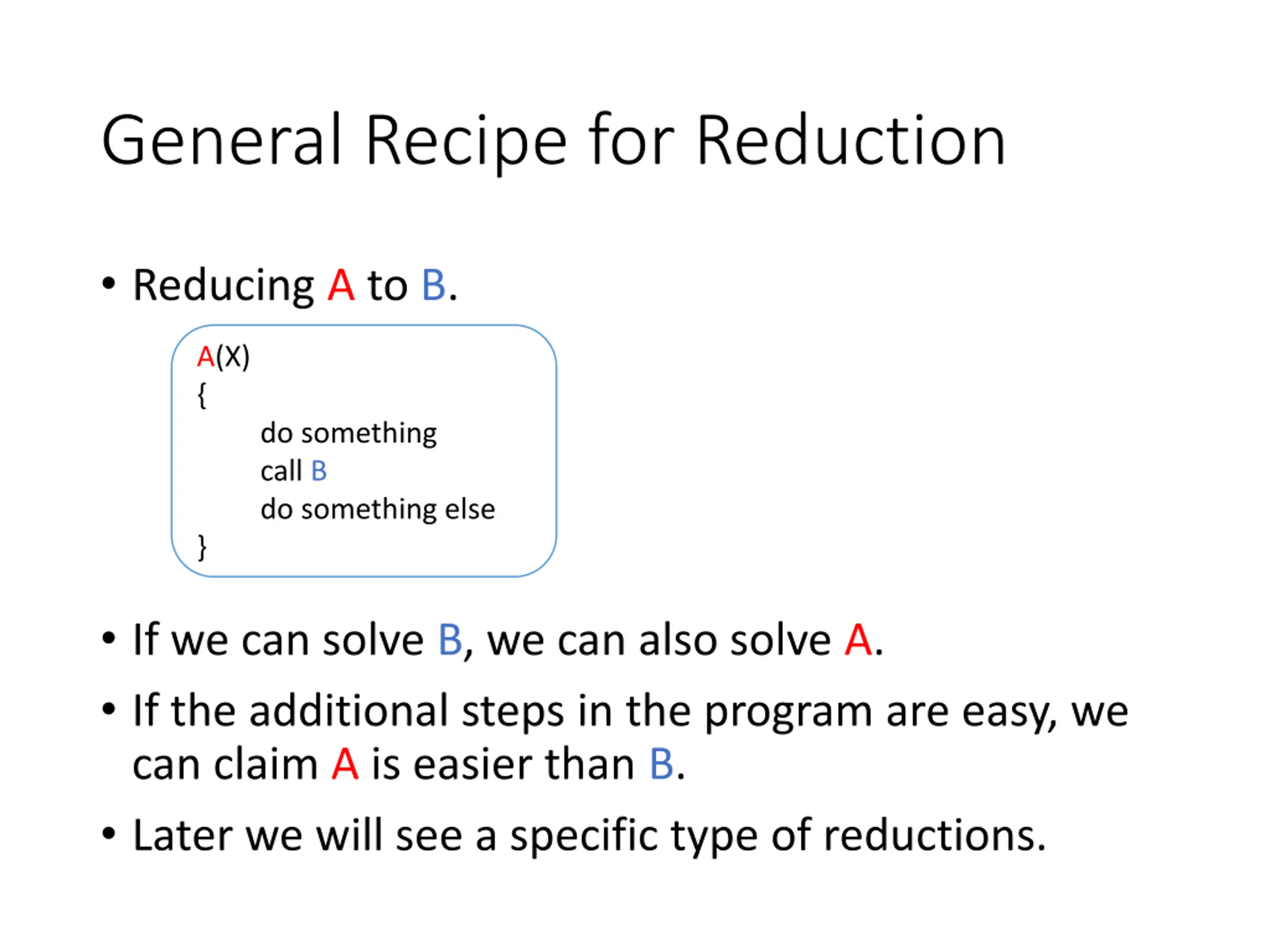 General Recipe for Reduction

• Reducing A to B.

A(X)
{
do something
call B
do something else
}

• If we can solve B, we can also solve A.

• If the additional steps in the program are easy, we can claim A is easier than B.

• Later we will see a specific type of reductions.